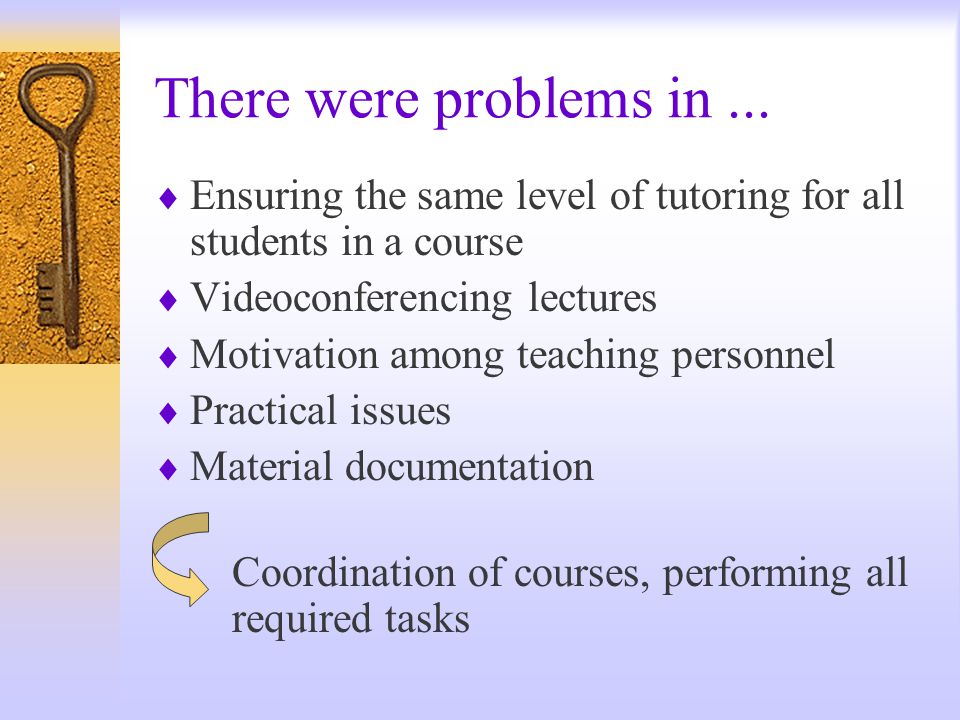 There were problems in ...

♦ Ensuring the same level of tutoring for all students in a course
♦ Videoconferencing lectures
♦ Motivation among teaching personnel
♦ Practical issues
♦ Material documentation

Coordination of courses, performing all required tasks